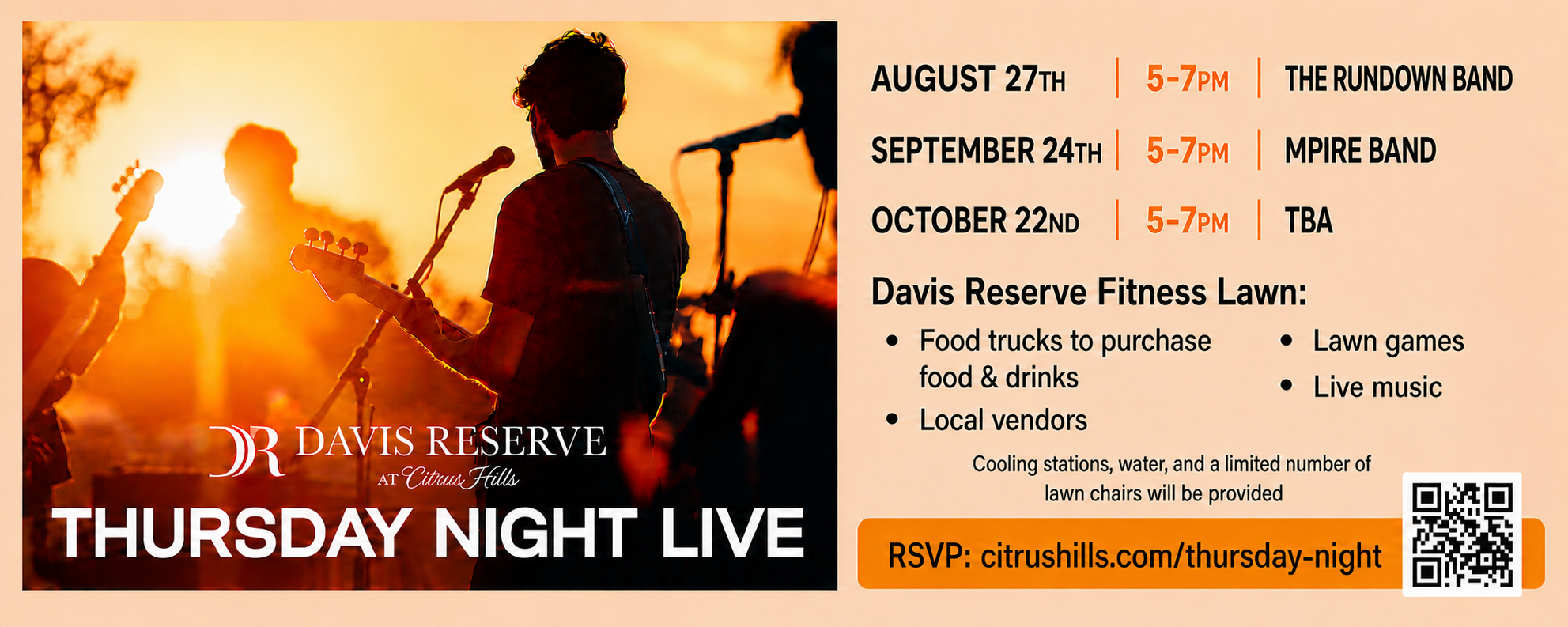 DR DAVIS RESERVE
AT Citrus Hills
THURSDAY NIGHT LIVE

| AUGUST 27TH | 5-7PM | THE RUNDOWN BAND |
|---|---|---|
| SEPTEMBER 24TH | 5-7PM | MPIRE BAND |
| OCTOBER 22ND | 5-7PM | TBA |

Davis Reserve Fitness Lawn:

• Food trucks to purchase food & drinks
• Local vendors
• Lawn games
• Live music

Cooling stations, water, and a limited number of lawn chairs will be provided

RSVP: citrushills.com/thursday-night